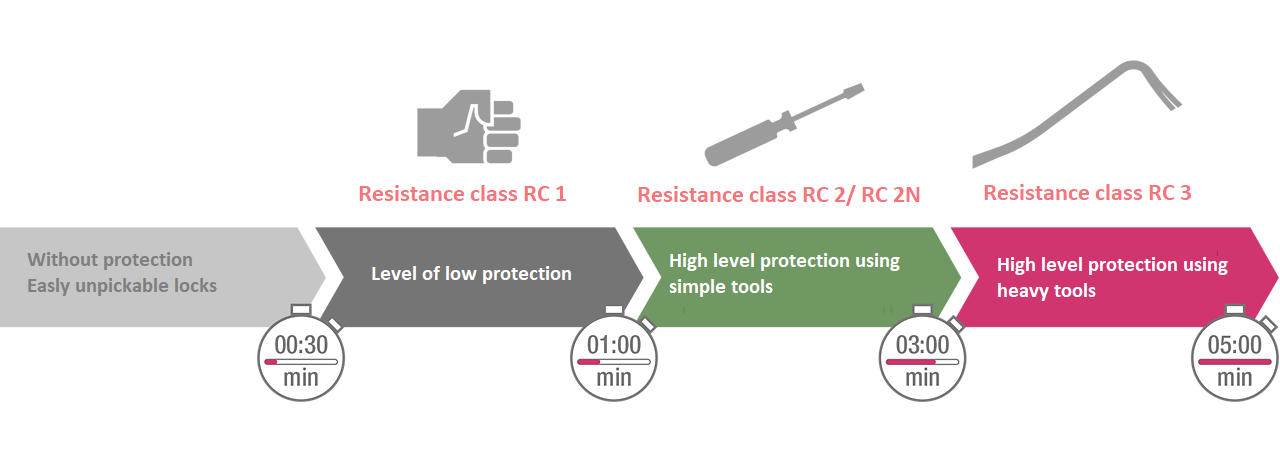 Resistance class RC 1

Resistance class RC 2/ RC 2N

Resistance class RC 3

Without protection
Easly unpickable locks

Level of low protection

High level protection using simple tools

High level protection using heavy tools

00:30
min

01:00
min

03:00
min

05:00
min